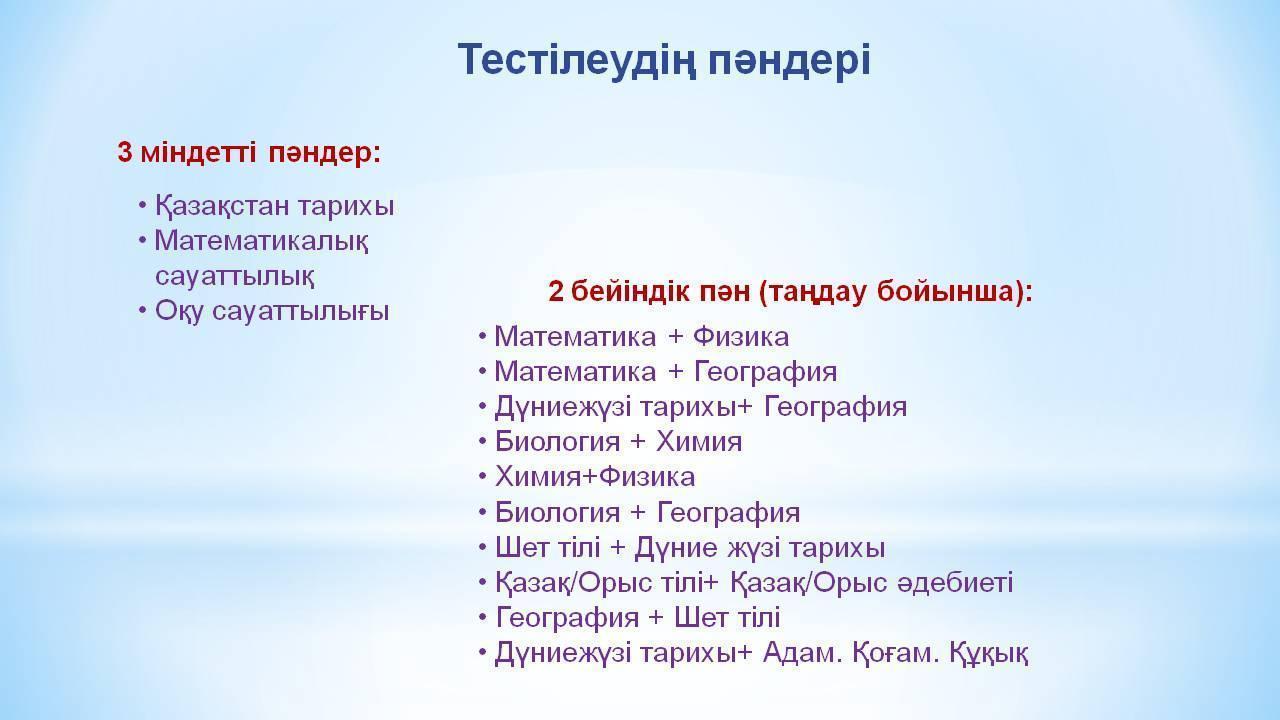 Тестілеудің пәндері

3 міндетті пәндер:

• Қазақстан тарихы
• Математикалық сауаттылық
• Оқу сауаттылығы

2 бейіндік пән (таңдау бойынша):

• Математика + Физика
• Математика + География
• Дүниежүзі тарихы+ География
• Биология + Химия
• Химия+Физика
• Биология + География
• Шет тілі + Дүние жүзі тарихы
• Қазақ/Орыс тілі+ Қазақ/Орыс әдебиеті
• География + Шет тілі
• Дүниежүзі тарихы+ Адам. Қоғам. Құқық